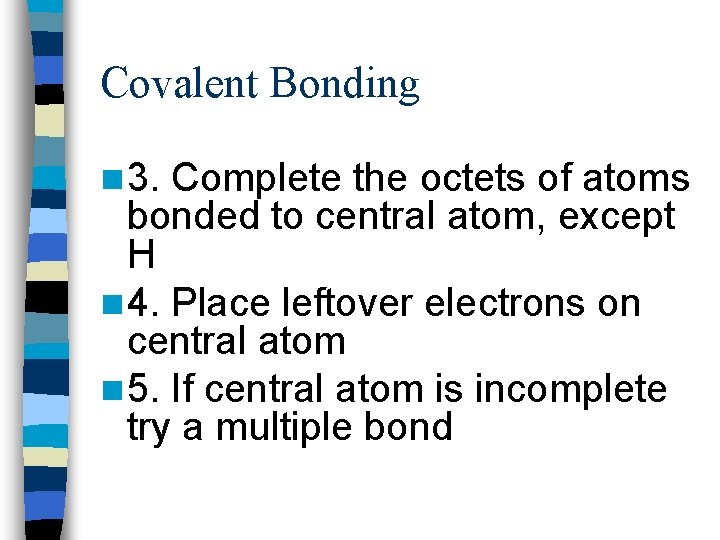 Covalent Bonding

3. Complete the octets of atoms bonded to central atom, except H

4. Place leftover electrons on central atom

5. If central atom is incomplete try a multiple bond